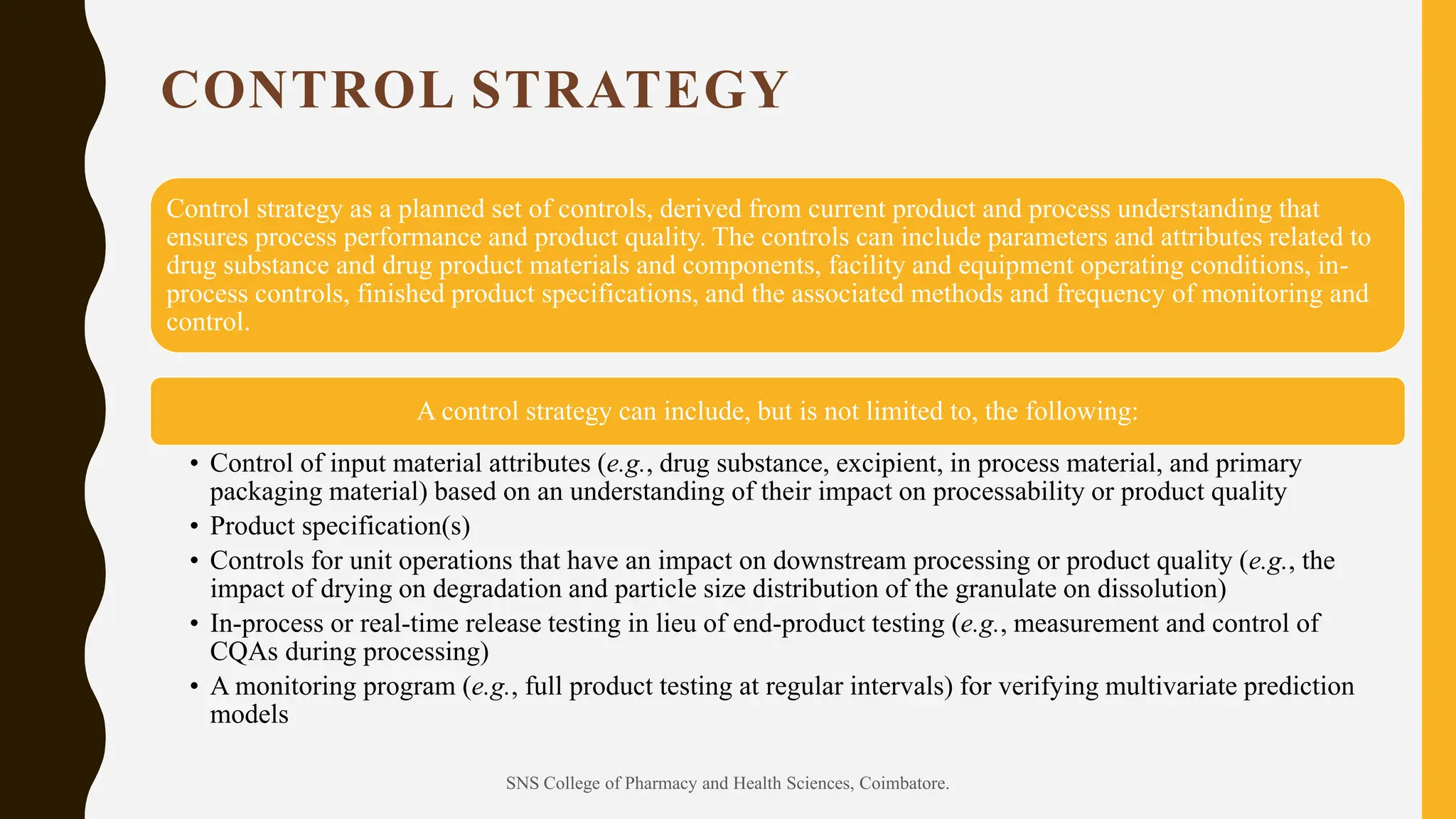 CONTROL STRATEGY

Control strategy as a planned set of controls, derived from current product and process understanding that ensures process performance and product quality. The controls can include parameters and attributes related to drug substance and drug product materials and components, facility and equipment operating conditions, in-process controls, finished product specifications, and the associated methods and frequency of monitoring and control.

A control strategy can include, but is not limited to, the following:

• Control of input material attributes (e.g., drug substance, excipient, in process material, and primary packaging material) based on an understanding of their impact on processability or product quality
• Product specification(s)
• Controls for unit operations that have an impact on downstream processing or product quality (e.g., the impact of drying on degradation and particle size distribution of the granulate on dissolution)
• In-process or real-time release testing in lieu of end-product testing (e.g., measurement and control of CQAs during processing)
• A monitoring program (e.g., full product testing at regular intervals) for verifying multivariate prediction models

SNS College of Pharmacy and Health Sciences, Coimbatore.